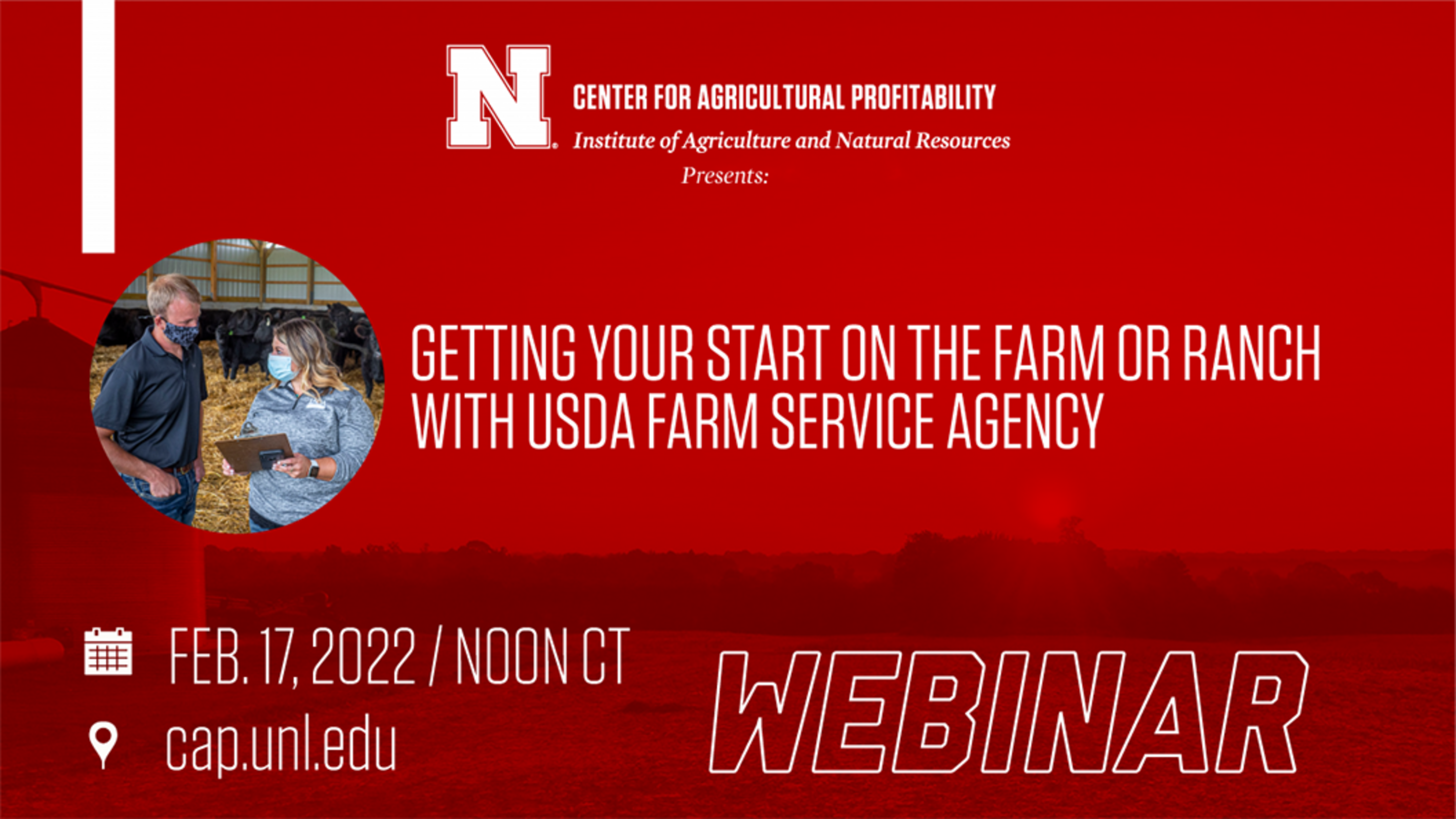 N
CENTER FOR AGRICULTURAL PROFITABILITY
Institute of Agriculture and Natural Resources
Presents:

GETTING YOUR START ON THE FARM OR RANCH WITH USDA FARM SERVICE AGENCY

FEB. 17, 2022 / NOON CT
cap.unl.edu

WEBINAR